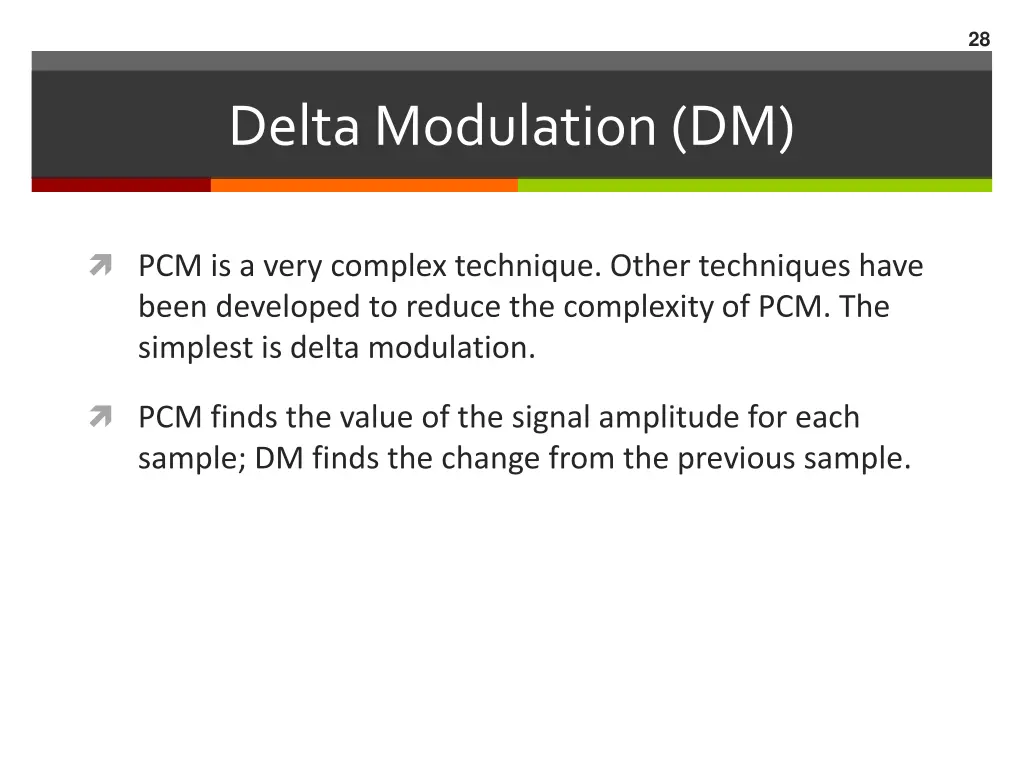 28

Delta Modulation (DM)

PCM is a very complex technique. Other techniques have been developed to reduce the complexity of PCM. The simplest is delta modulation.

PCM finds the value of the signal amplitude for each sample; DM finds the change from the previous sample.